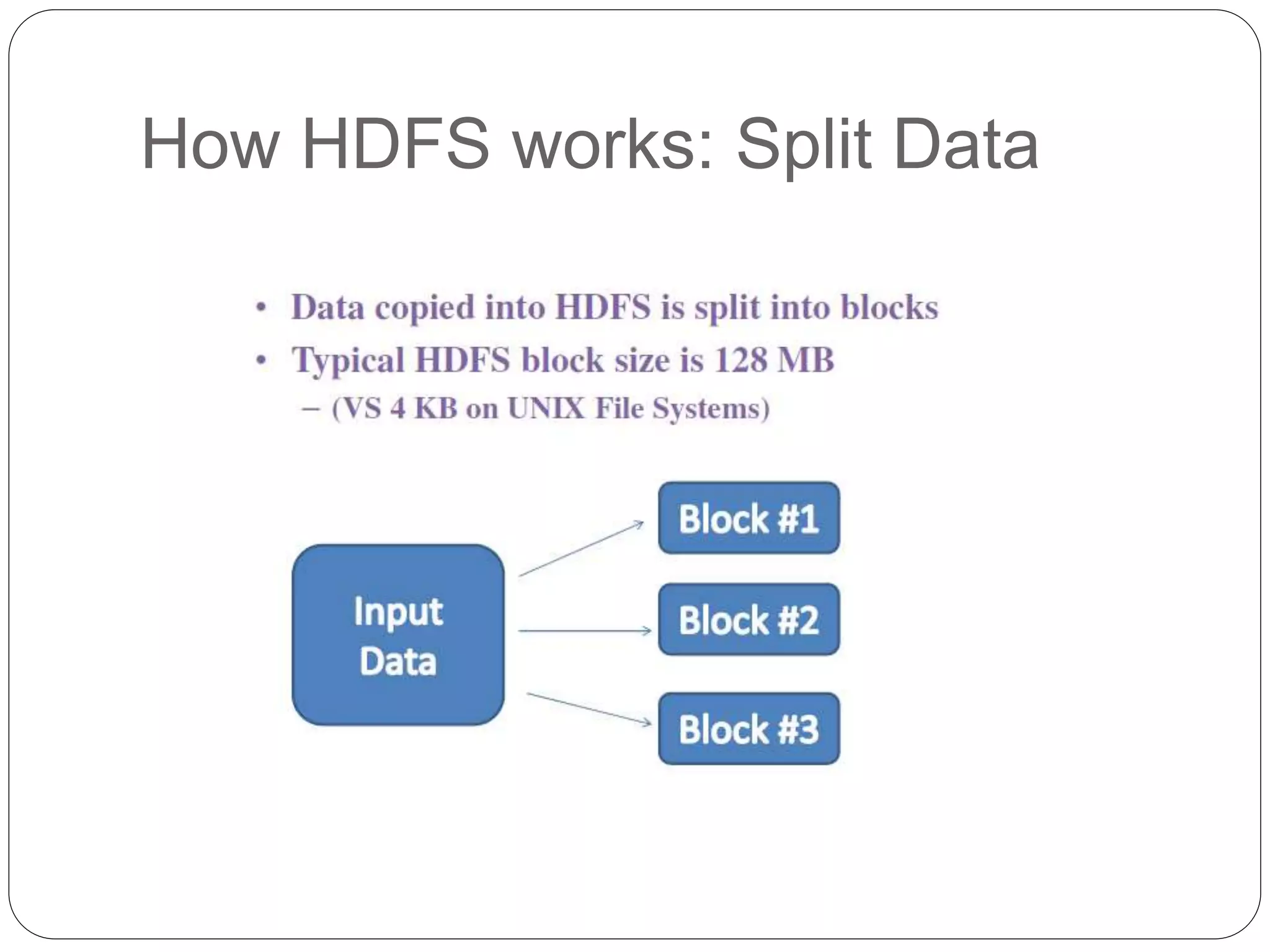 How HDFS works: Split Data

• Data copied into HDFS is split into blocks
• Typical HDFS block size is 128 MB
– (VS 4 KB on UNIX File Systems)

Input Data

Block #1

Block #2

Block #3